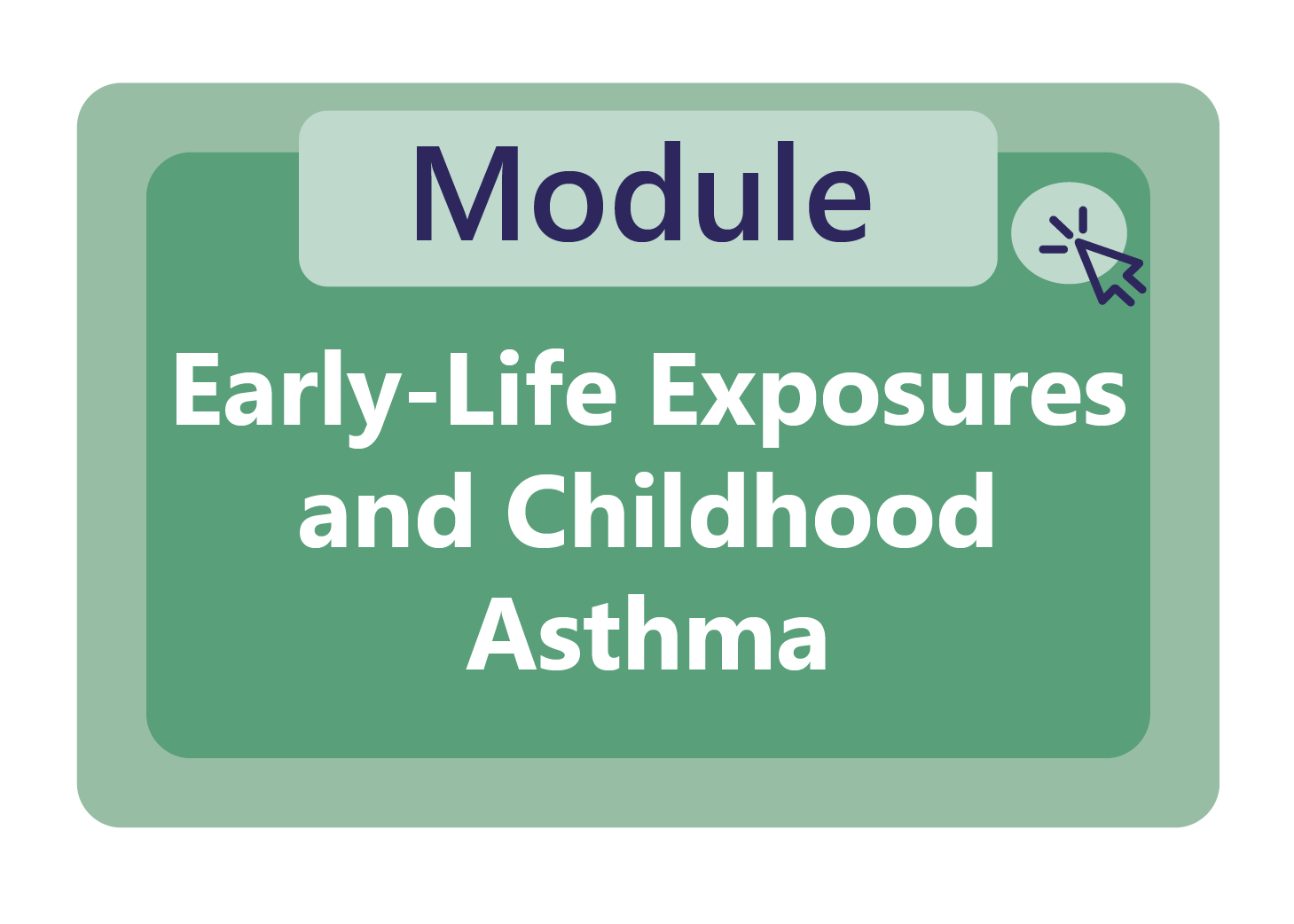 Module

Early-Life Exposures and Childhood Asthma